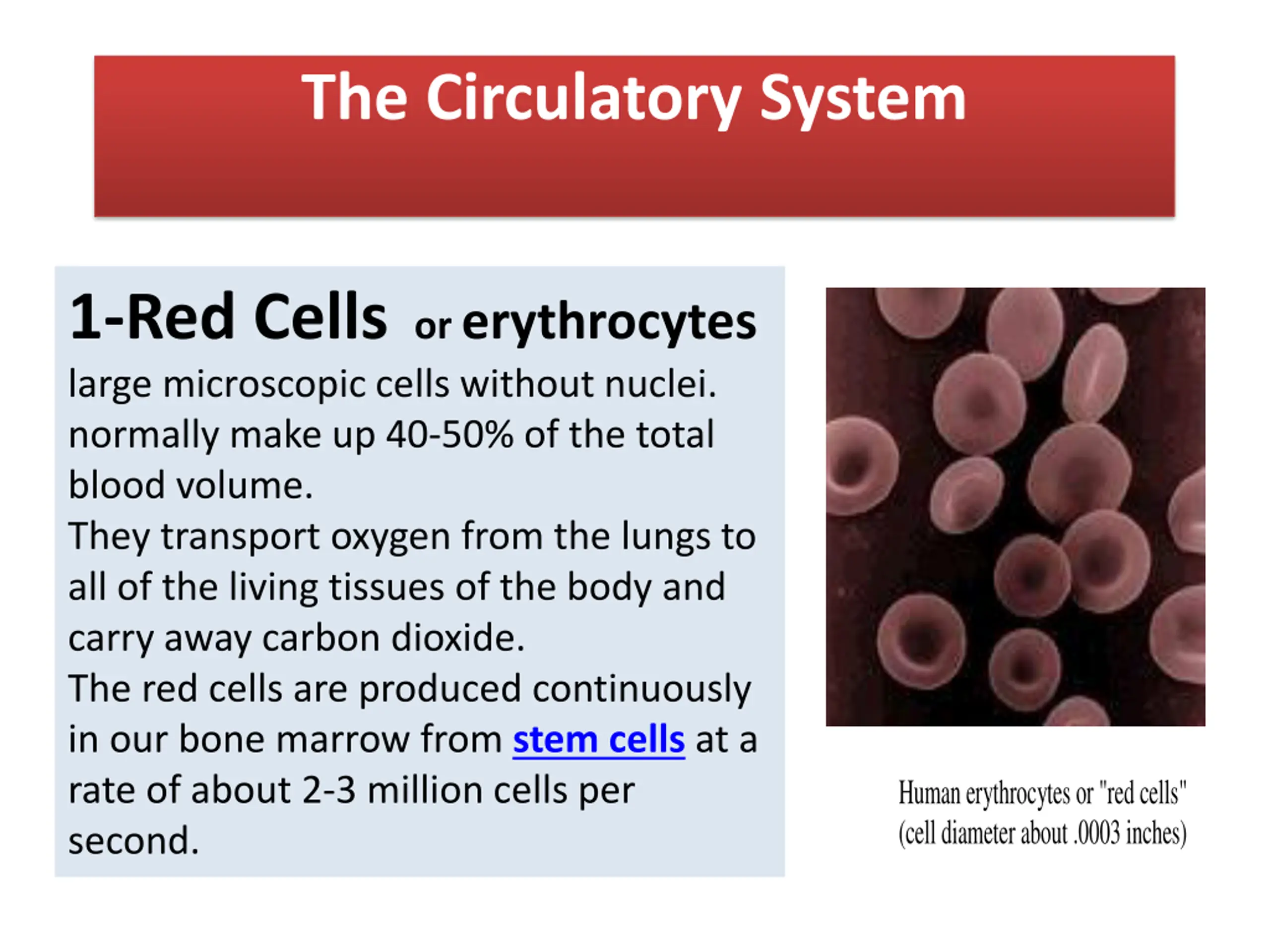 The Circulatory System

1-Red Cells or erythrocytes
large microscopic cells without nuclei. normally make up 40-50% of the total blood volume.
They transport oxygen from the lungs to all of the living tissues of the body and carry away carbon dioxide.
The red cells are produced continuously in our bone marrow from stem cells at a rate of about 2-3 million cells per second.

Human erythrocytes or "red cells" (cell diameter about .0003 inches)